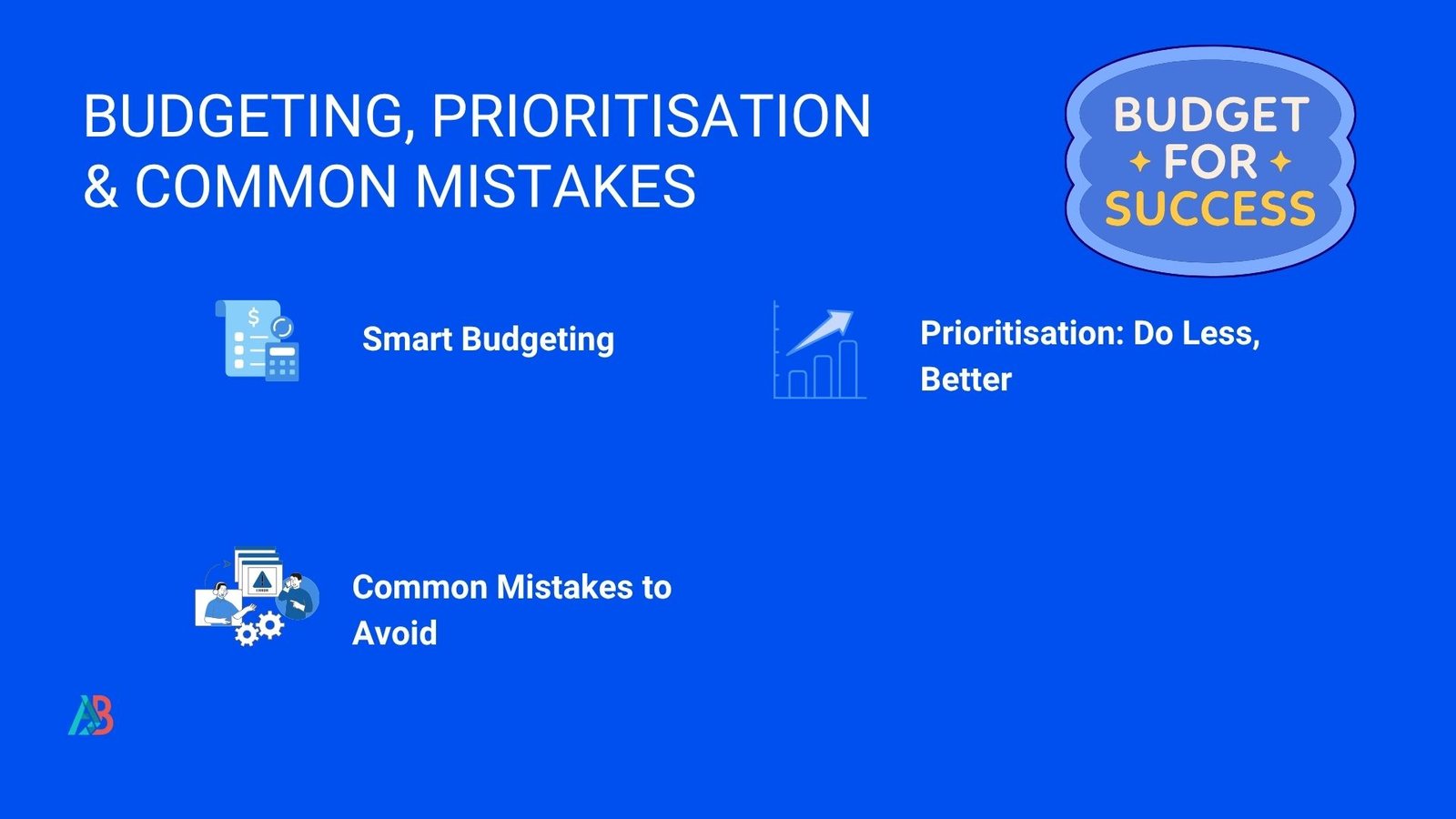 BUDGETING, PRIORITISATION & COMMON MISTAKES

BUDGET FOR SUCCESS

Smart Budgeting

Prioritisation: Do Less, Better

Common Mistakes to Avoid

AB